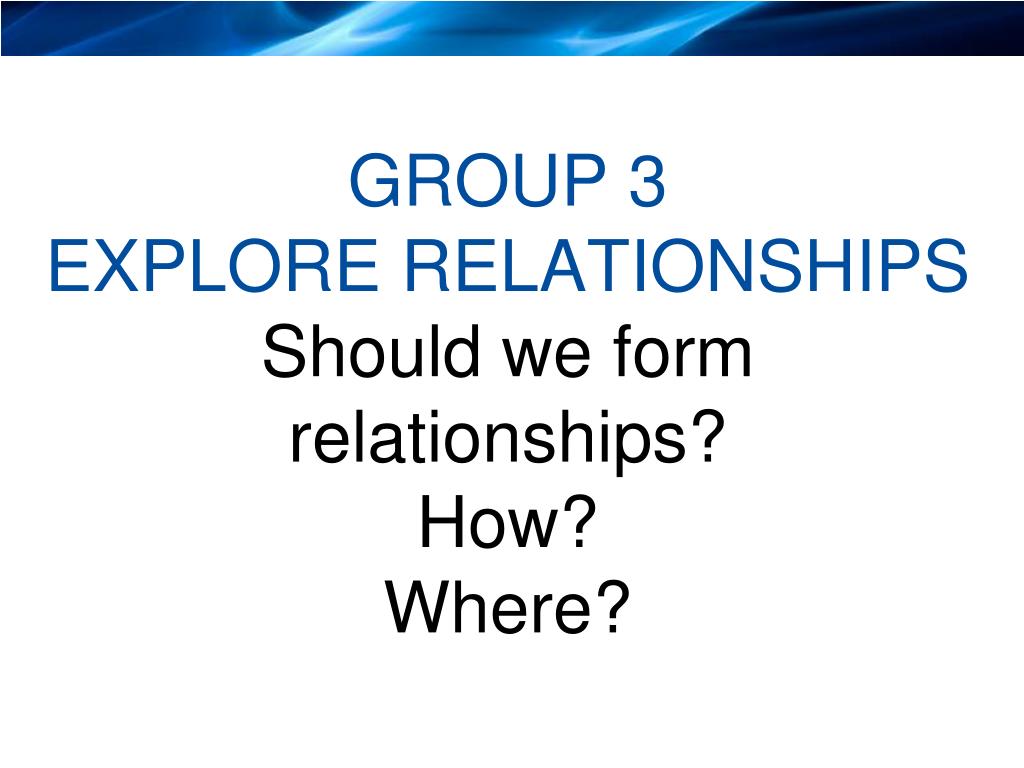 GROUP 3
EXPLORE RELATIONSHIPS
Should we form relationships?
How?
Where?